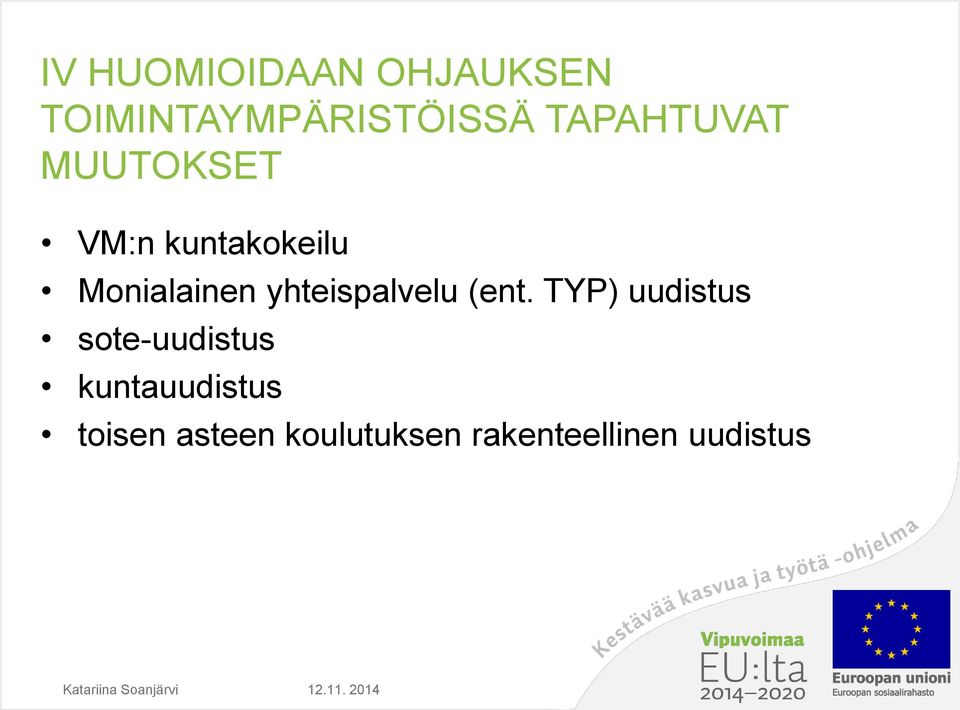 IV HUOMIOIDAAN OHJAUKSEN TOIMINTAYMPÄRISTÖISSÄ TAPAHTUVAT MUUTOKSET

• VM:n kuntakokeilu
• Monialainen yhteispalvelu (ent. TYP) uudistus
• sote-uudistus
• kuntauudistus
• toisen asteen koulutuksen rakenteellinen uudistus

Kestävää kasvua ja työtä -ohjelma

Vipuvoimaa EU:lta 2014–2020

Euroopan unioni
Euroopan sosiaalirahasto

Katariina Soanjärvi

12.11. 2014